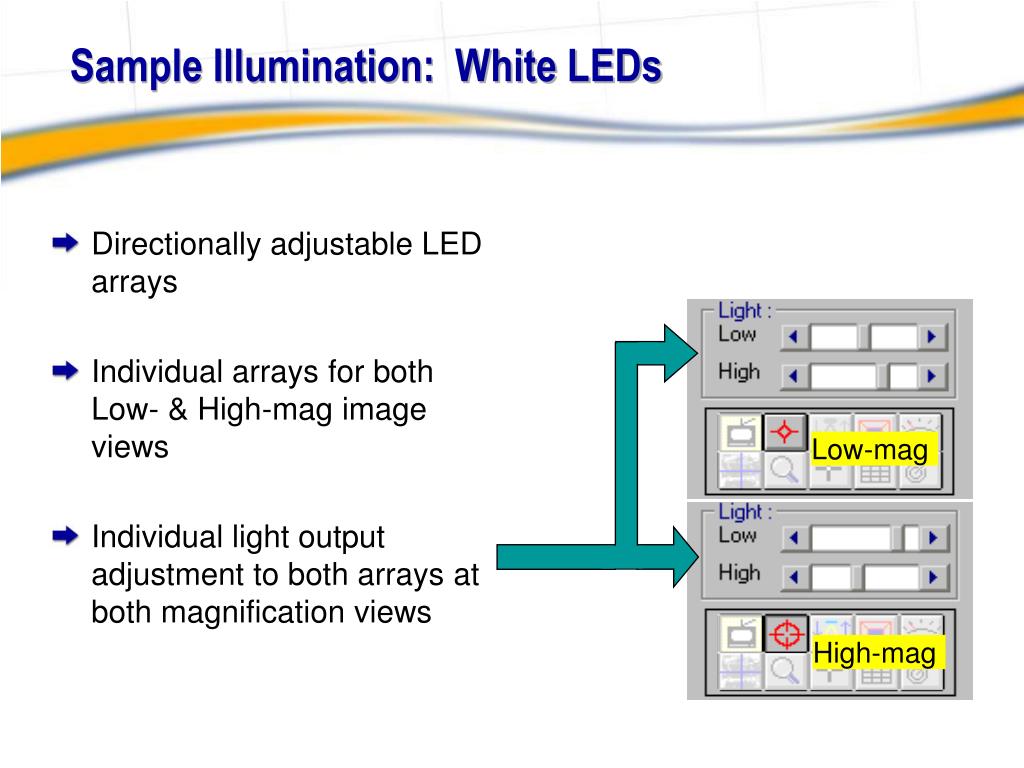 Sample Illumination: White LEDs

Directionally adjustable LED arrays

Individual arrays for both Low- & High-mag image views

Individual light output adjustment to both arrays at both magnification views

Light :
Low
High

Low-mag

Light :
Low
High

High-mag